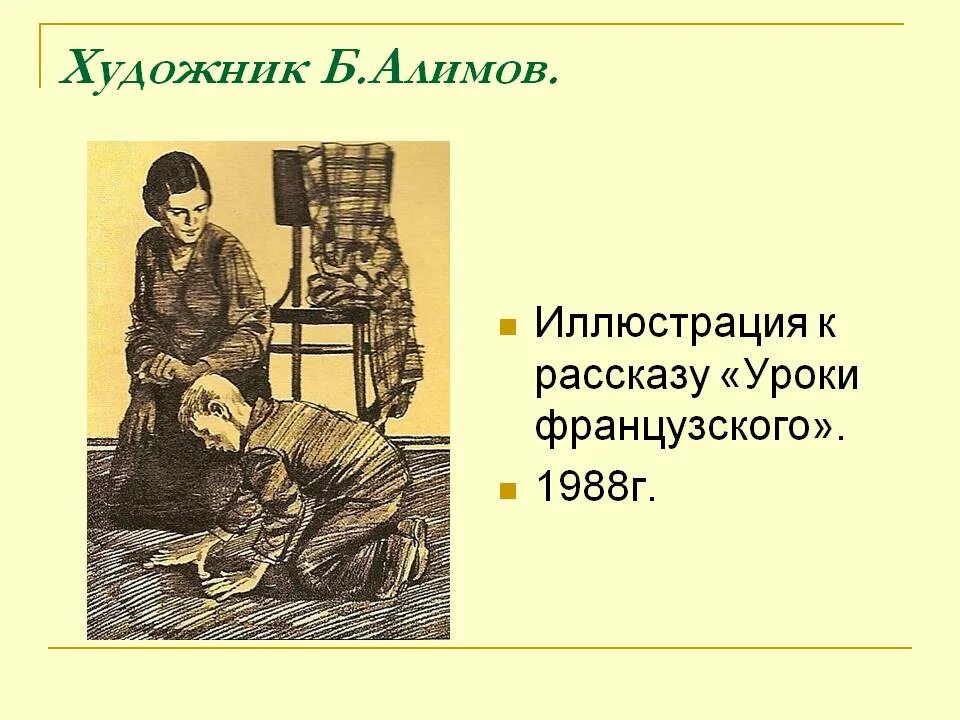 Художник Б.Алимов.

Иллюстрация к рассказу «Уроки французского».

1988г.